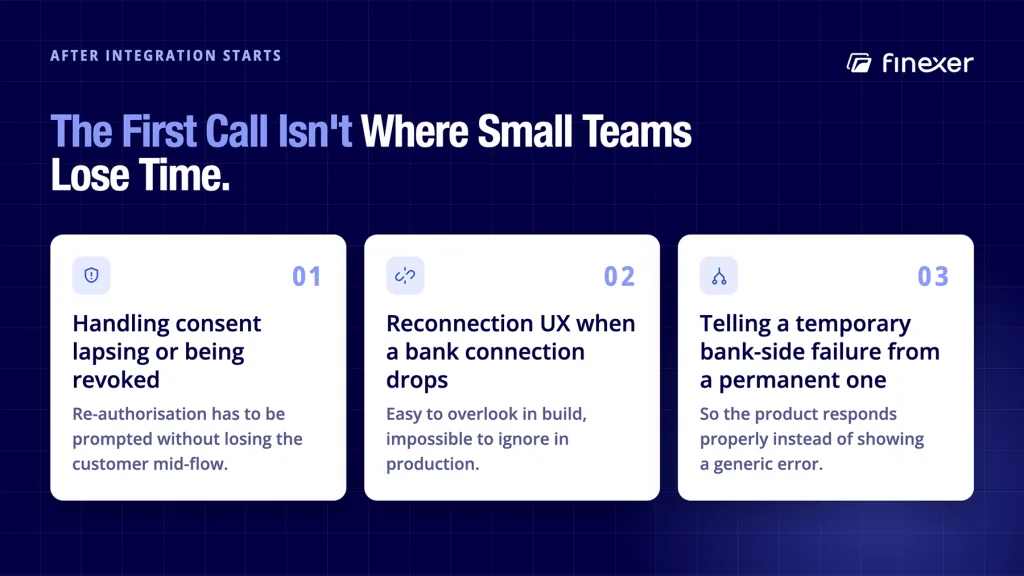 AFTER INTEGRATION STARTS

finexer

The First Call Isn't Where Small Teams Lose Time.

01

Handling consent lapsing or being revoked

Re-authorisation has to be prompted without losing the customer mid-flow.

02

Reconnection UX when a bank connection drops

Easy to overlook in build, impossible to ignore in production.

03

Telling a temporary bank-side failure from a permanent one

So the product responds properly instead of showing a generic error.